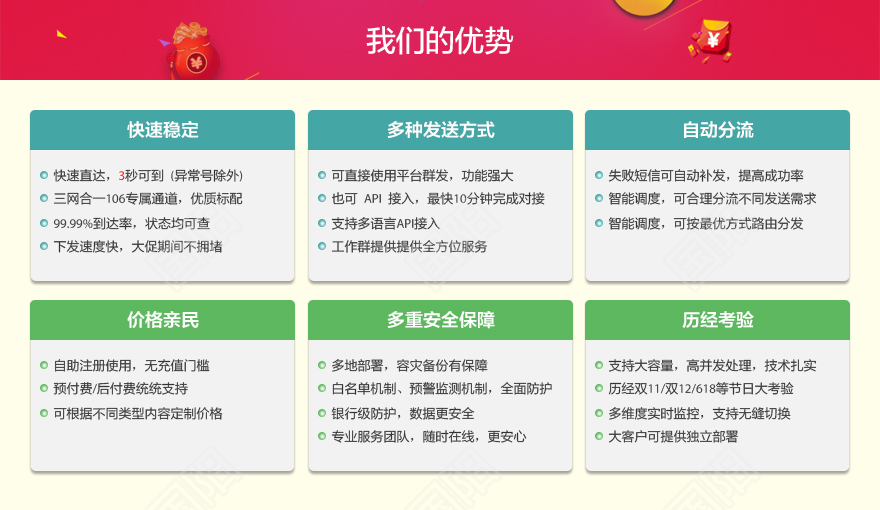 我们的优势

快速稳定

快速直达，3秒可到（异常号除外）
三网合一106专属通道，优质标配
99.99%到达率，状态均可查
下发速度快，大促期间不拥堵

多种发送方式

可直接使用平台群发，功能强大
也可 API 接入，最快10分钟完成对接
支持多语言API接入
工作群提供提供全方位服务

自动分流

失败短信可自动补发，提高成功率
智能调度，可合理分流不同发送需求
智能调度，可按最优方式路由分发

价格亲民

自助注册使用，无充值门槛
预付费/后付费统统支持
可根据不同类型内容定制价格

多重安全保障

多地部署，容灾备份有保障
白名单机制、预警监测机制，全面防护
银行级防护，数据更安全
专业服务团队，随时在线，更安心

历经考验

支持大容量，高并发处理，技术扎实
历经双11/双12/618等节日大考验
多维度实时监控，支持无缝切换
大客户可提供独立部署